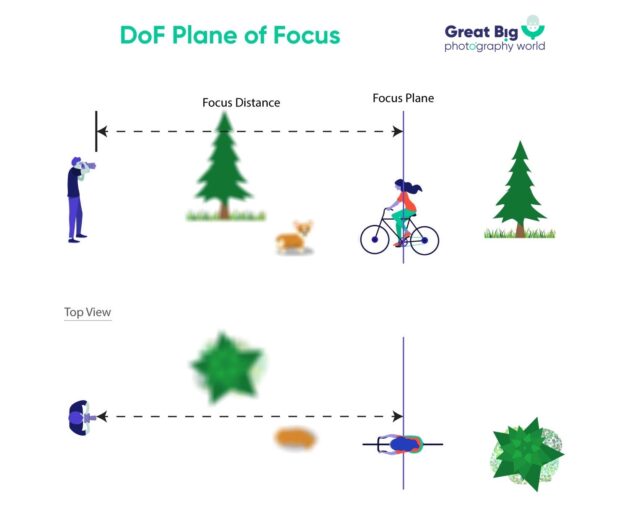 DoF Plane of Focus

Great Big
photography world

Focus Distance

Focus Plane

Top View